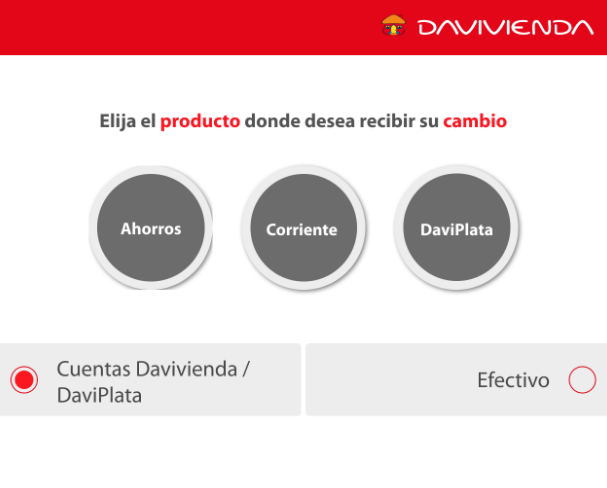 DAVIVIENDA

Elija el producto donde desea recibir su cambio

Ahorros

Corriente

DaviPlata

Cuentas Davivienda / DaviPlata

Efectivo